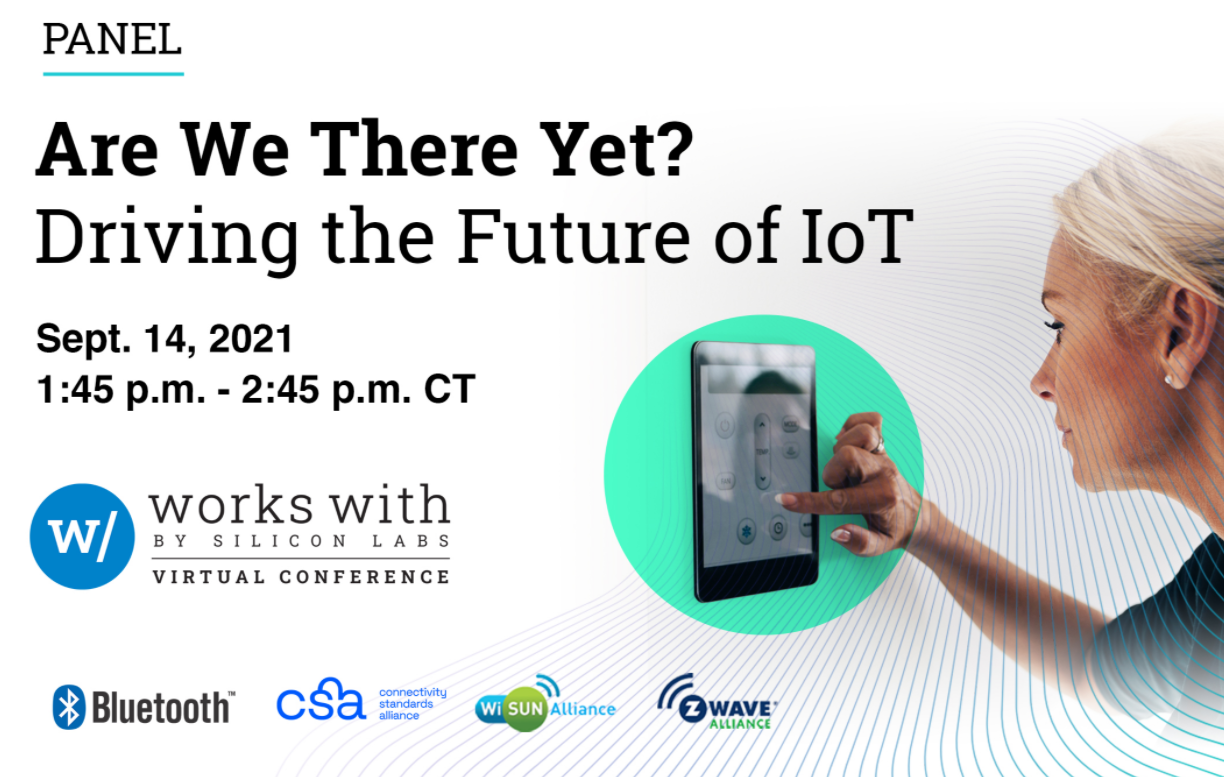 PANEL

Are We There Yet?
Driving the Future of IoT

Sept. 14, 2021
1:45 p.m. - 2:45 p.m. CT

w/ works with
BY SILICON LABS
VIRTUAL CONFERENCE

Bluetooth™

csa connectivity standards alliance

Wi SUN Alliance

Z WAVE ALLIANCE